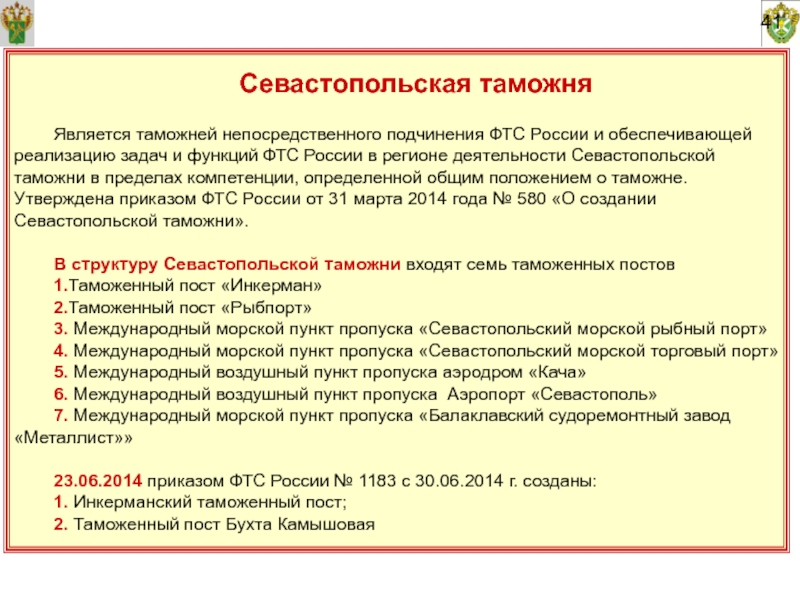 41

Севастопольская таможня

Является таможней непосредственного подчинения ФТС России и обеспечивающей реализацию задач и функций ФТС России в регионе деятельности Севастопольской таможни в пределах компетенции, определенной общим положением о таможне. Утверждена приказом ФТС России от 31 марта 2014 года № 580 «О создании Севастопольской таможни».

В структуру Севастопольской таможни входят семь таможенных постов
1.Таможенный пост «Инкерман»
2.Таможенный пост «Рыбпорт»
3. Международный морской пункт пропуска «Севастопольский морской рыбный порт»
4. Международный морской пункт пропуска «Севастопольский морской торговый порт»
5. Международный воздушный пункт пропуска аэродром «Кача»
6. Международный воздушный пункт пропуска Аэропорт «Севастополь»
7. Международный морской пункт пропуска «Балаклавский судоремонтный завод «Металлист»»

23.06.2014 приказом ФТС России № 1183 с 30.06.2014 г. созданы:
1. Инкерманский таможенный пост;
2. Таможенный пост Бухта Камышовая